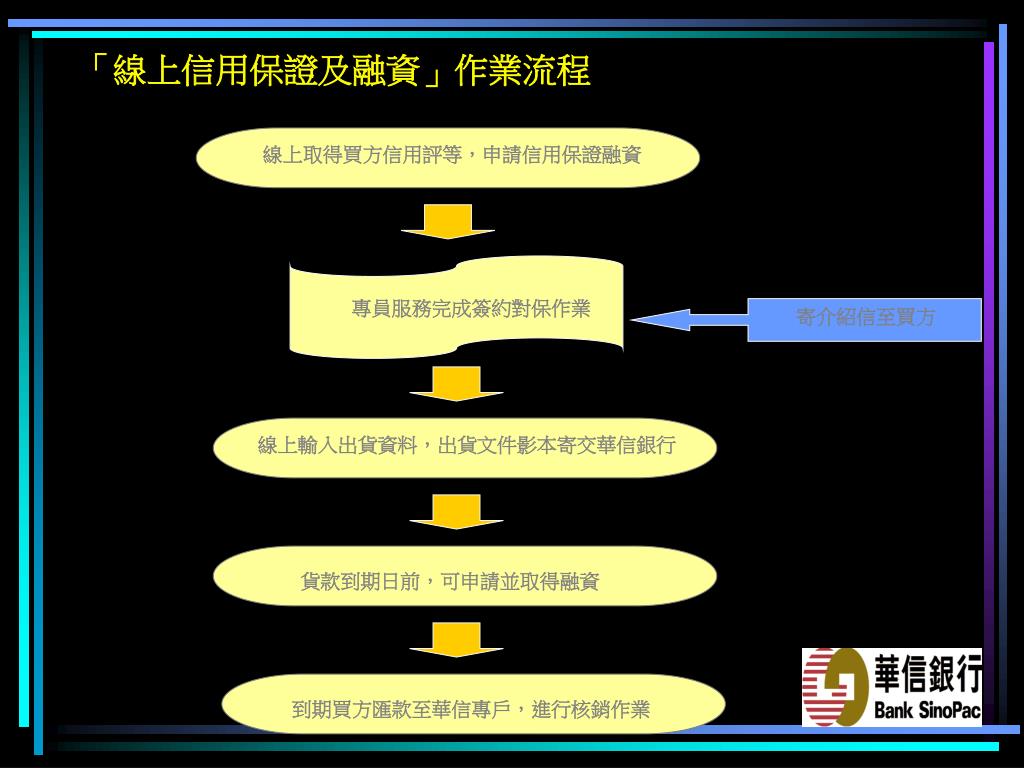 「線上信用保證及融資」作業流程

線上取得買方信用評等，申請信用保證融資

專員服務完成簽約對保作業

寄介紹信至買方

線上輸入出貨資料，出貨文件影本寄交華信銀行

貨款到期日前，可申請並取得融資

到期買方匯款至華信專戶，進行核銷作業

華信銀行
Bank SinoPac